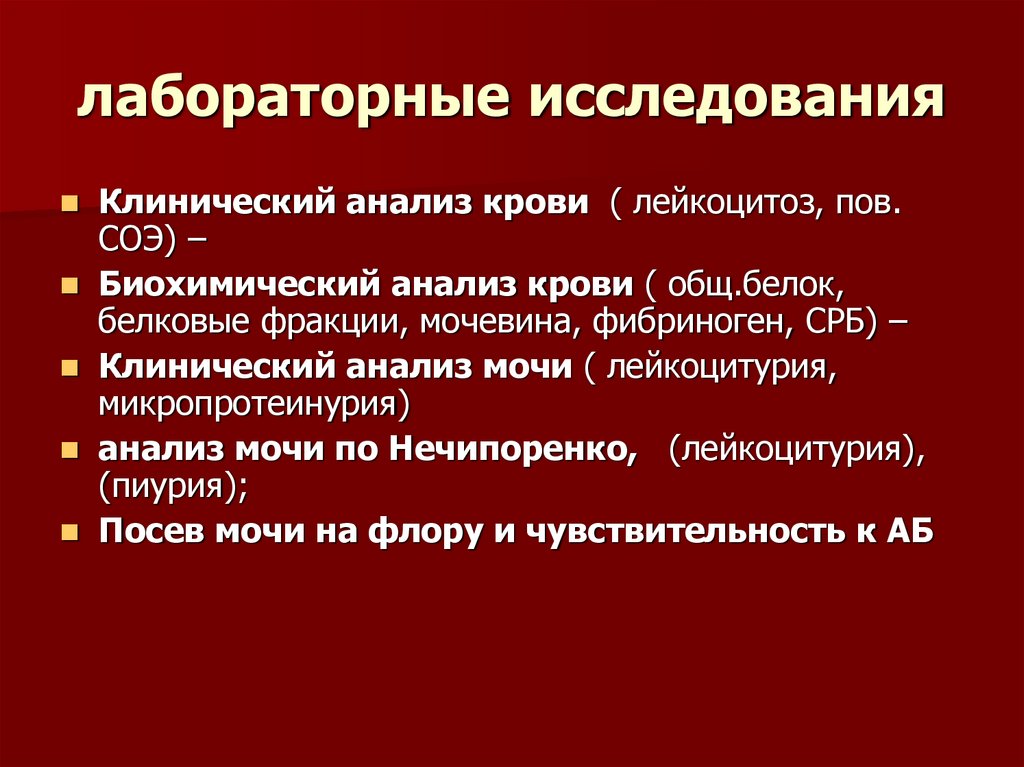 лабораторные исследования

- Клинический анализ крови ( лейкоцитоз, пов. СОЭ) –
- Биохимический анализ крови ( общ.белок, белковые фракции, мочевина, фибриноген, СРБ) –
- Клинический анализ мочи ( лейкоцитурия, микропротеинурия)
- анализ мочи по Нечипоренко, (лейкоцитурия), (пиурия);
- Посев мочи на флору и чувствительность к АБ